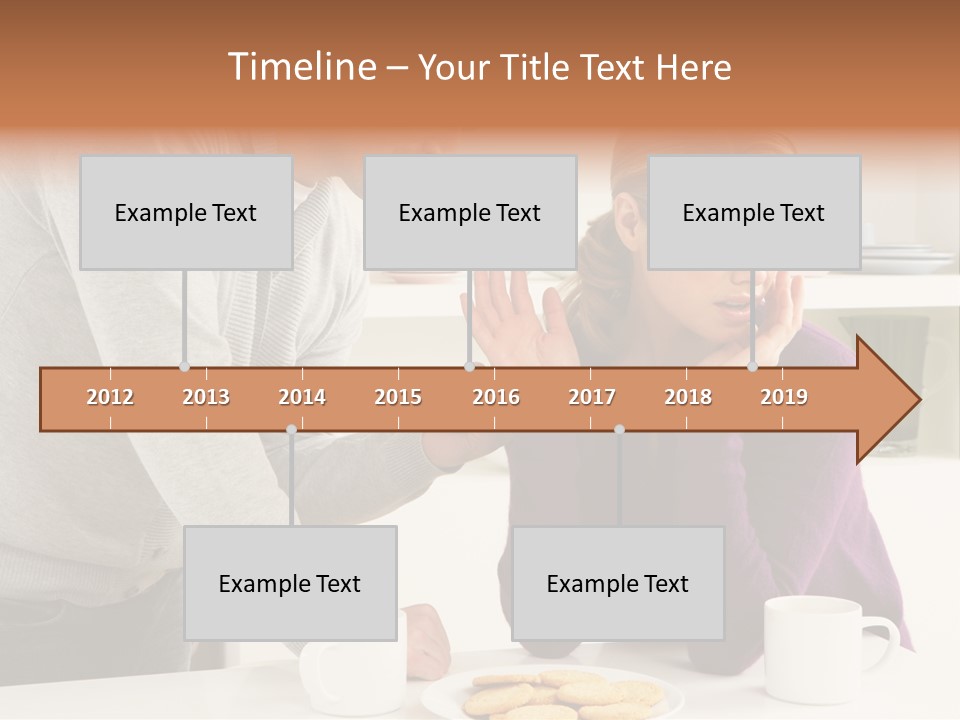 Timeline – Your Title Text Here

Example Text

Example Text

Example Text

2012 2013 2014 2015 2016 2017 2018 2019

Example Text

Example Text